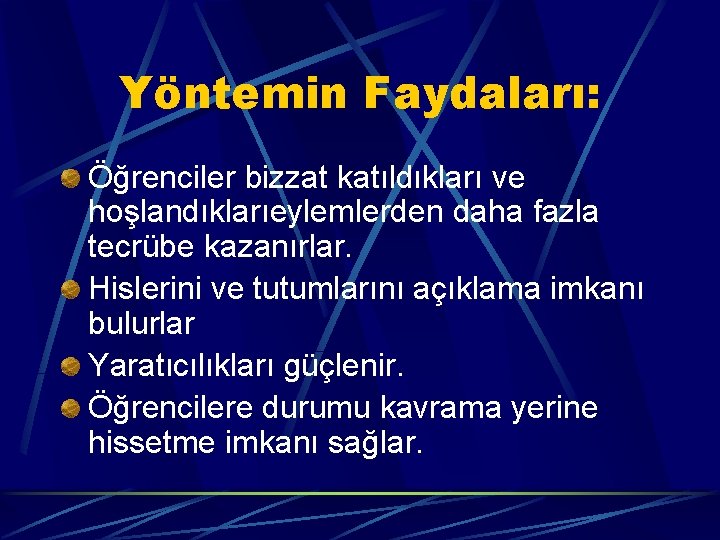 Yöntemin Faydaları:

Öğrenciler bizzat katıldıkları ve hoşlandıklarıeylemlerden daha fazla tecrübe kazanırlar.

Hislerini ve tutumlarını açıklama imkanı bulurlar

Yaratıcılıkları güçlenir.

Öğrencilere durumu kavrama yerine hissetme imkanı sağlar.